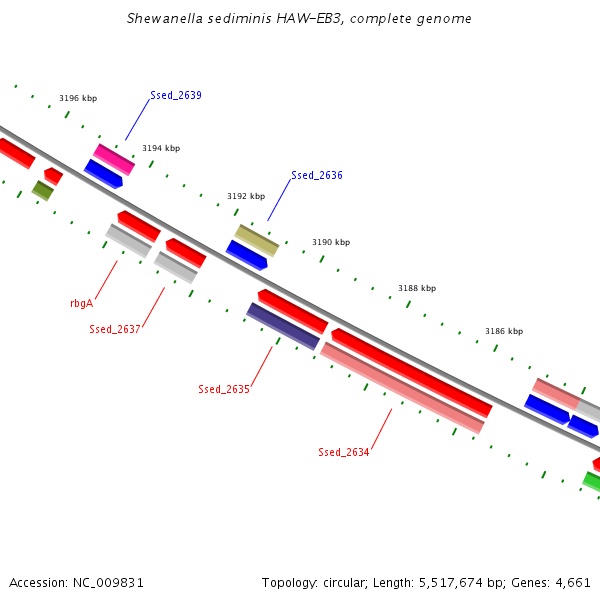 Shewanella sediminis HAW-EB3, complete genome

3196 kbp

Ssed_2639

3194 kbp

Ssed_2636

3192 kbp

3190 kbp

3188 kbp

3186 kbp

rbgA

Ssed_2637

Ssed_2635

Ssed_2634

Accession: NC_009831

Topology: circular; Length: 5,517,674 bp; Genes: 4,661